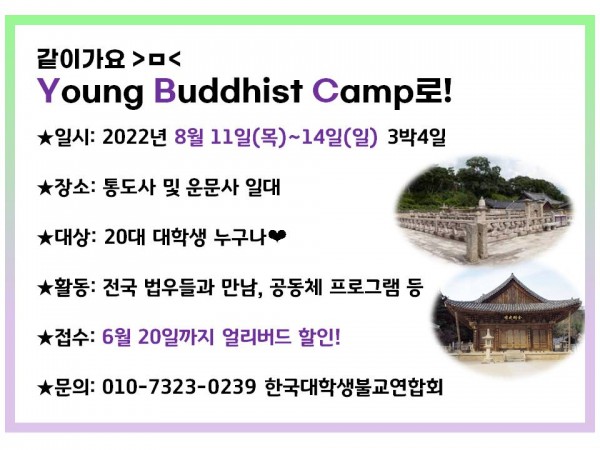 같이가요 >ㅁ<
Young Buddhist Camp로!

★일시: 2022년 8월 11일(목)~14일(일) 3박4일

★장소: 통도사 및 운문사 일대

★대상: 20대 대학생 누구나❤

★활동: 전국 법우들과 만남, 공동체 프로그램 등

★접수: 6월 20일까지 얼리버드 할인!

★문의: 010-7323-0239 한국대학생불교연합회